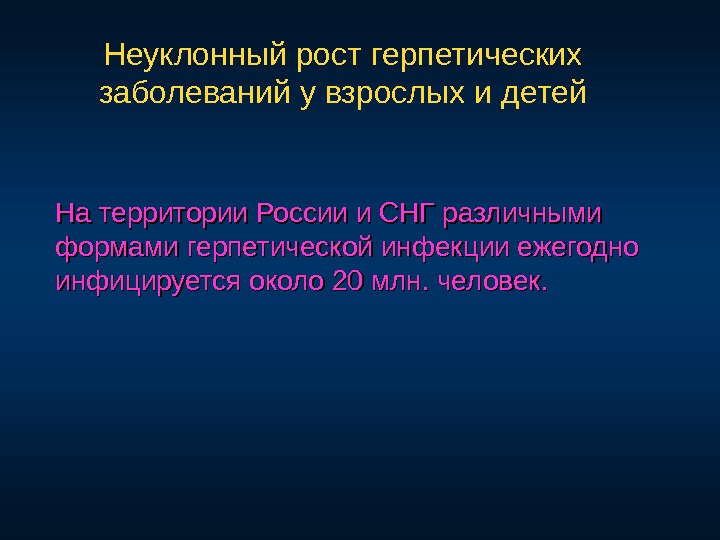 Неуклонный рост герпетических заболеваний у взрослых и детей

На территории России и СНГ различными формами герпетической инфекции ежегодно инфицируется около 20 млн. человек.